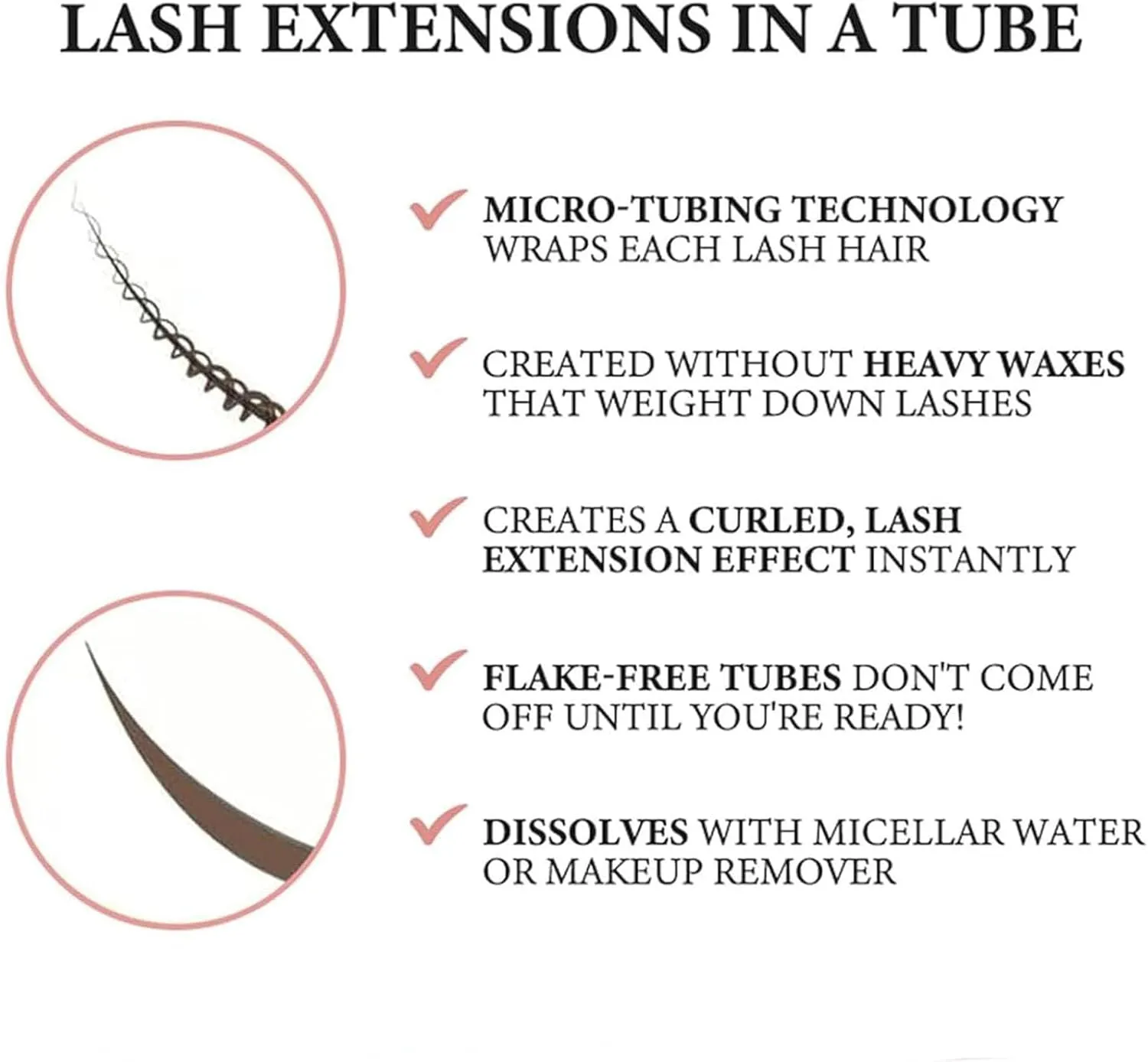 LASH EXTENSIONS IN A TUBE

MICRO-TUBING TECHNOLOGY WRAPS EACH LASH HAIR

CREATED WITHOUT HEAVY WAXES THAT WEIGHT DOWN LASHES

CREATES A CURLED, LASH EXTENSION EFFECT INSTANTLY

FLAKE-FREE TUBES DON'T COME OFF UNTIL YOU'RE READY!

DISSOLVES WITH MICELLAR WATER OR MAKEUP REMOVER